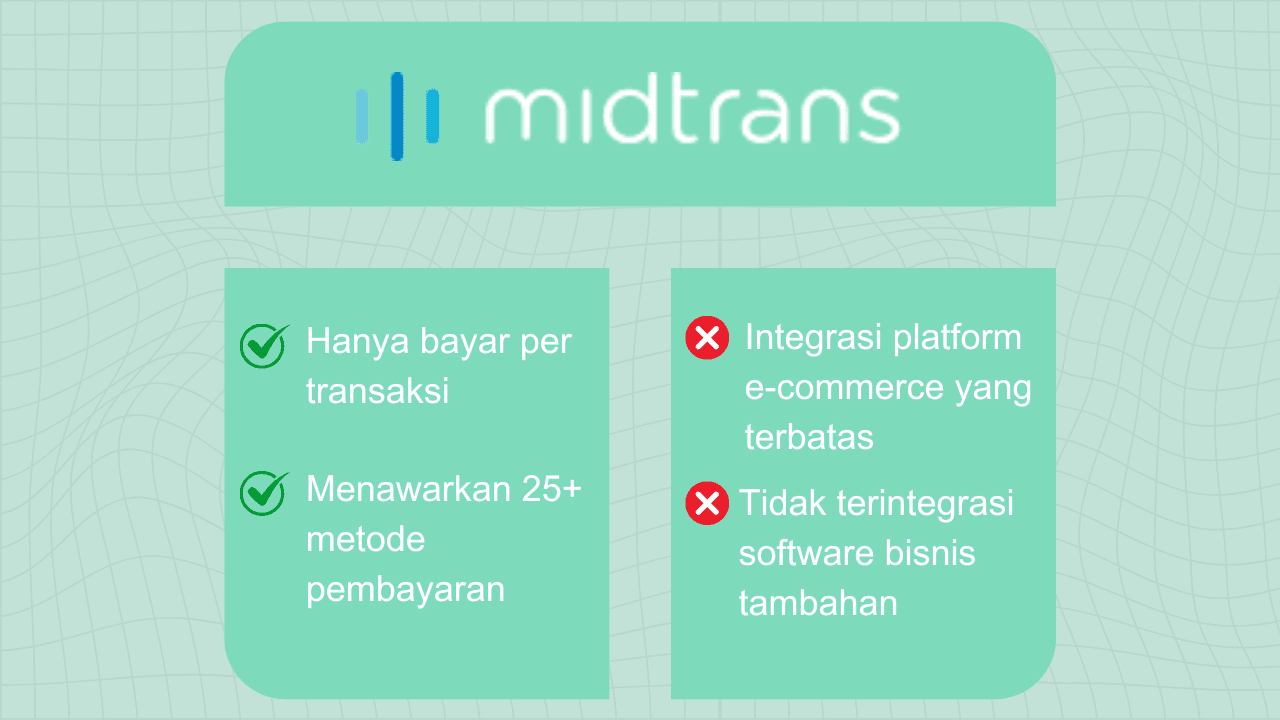 midtrans

Hanya bayar per transaksi

Menawarkan 25+ metode pembayaran

Integrasi platform e-commerce yang terbatas

Tidak terintegrasi software bisnis tambahan